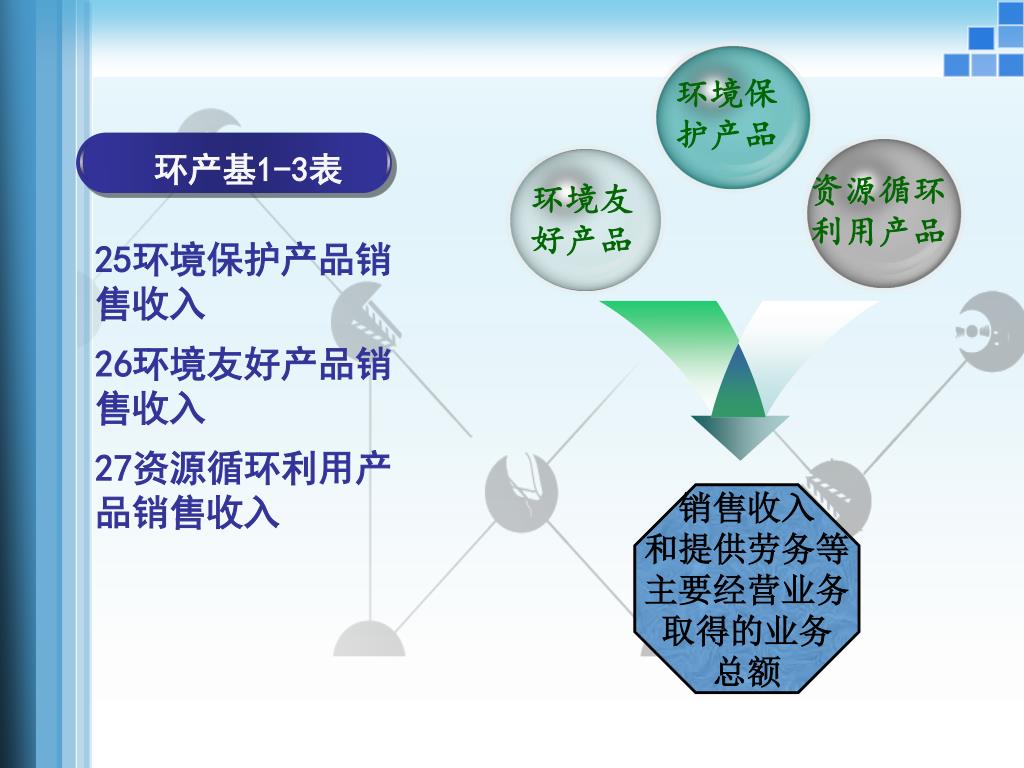 环产基1-3表

25环境保护产品销售收入

26环境友好产品销售收入

27资源循环利用产品销售收入

环境保护产品

环境友好产品

资源循环利用产品

销售收入和提供劳务等主要经营业务取得的业务总额